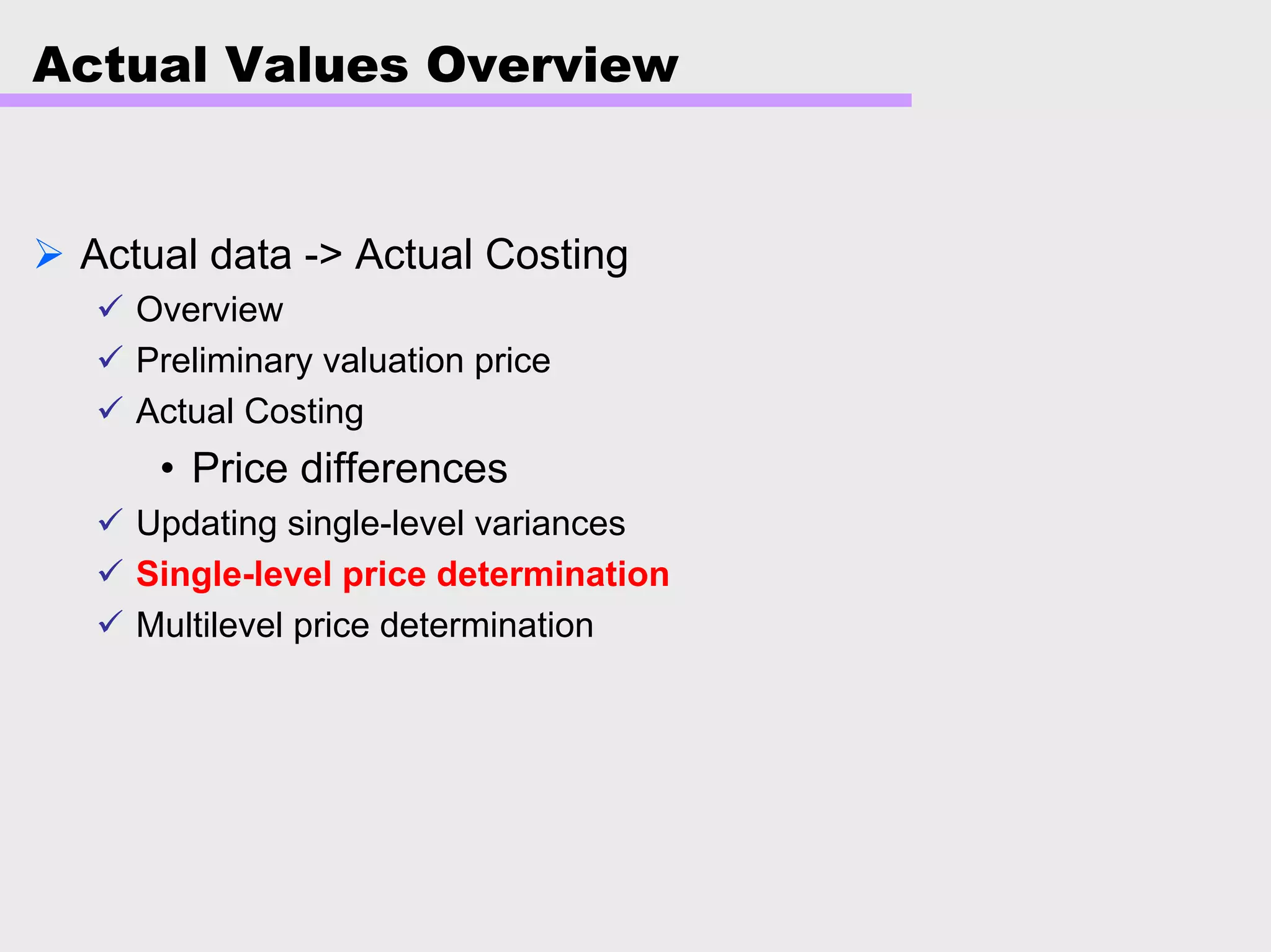 Actual Values Overview

➢ Actual data -> Actual Costing
✓ Overview
✓ Preliminary valuation price
✓ Actual Costing
• Price differences
✓ Updating single-level variances
✓ Single-level price determination
✓ Multilevel price determination